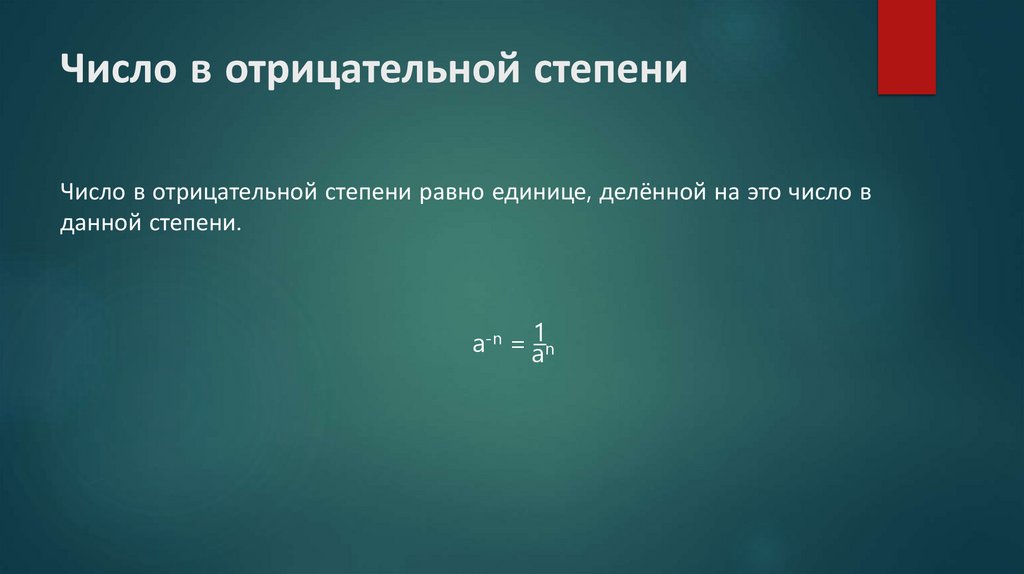 Число в отрицательной степени

Число в отрицательной степени равно единице, делённой на это число в данной степени.

$a^{-n} = \frac{1}{a^n}$